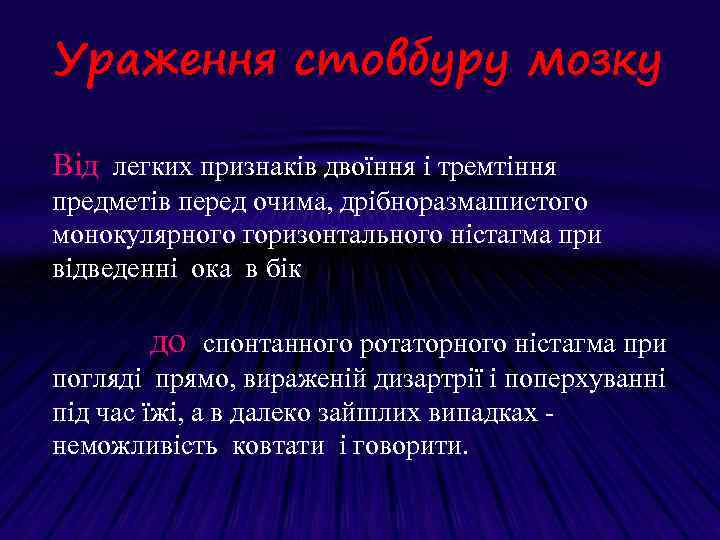 Ураження стовбуру мозку

Від легких признаків двоїння і тремтіння предметів перед очима, дрібноразмашистого монокулярного горизонтального ністагма при відведенні ока в бік

до спонтанного ротаторного ністагма при погляді прямо, вираженій дизартрії і поперхуванні під час їжі, а в далеко зайшлих випадках - неможливість ковтати і говорити.